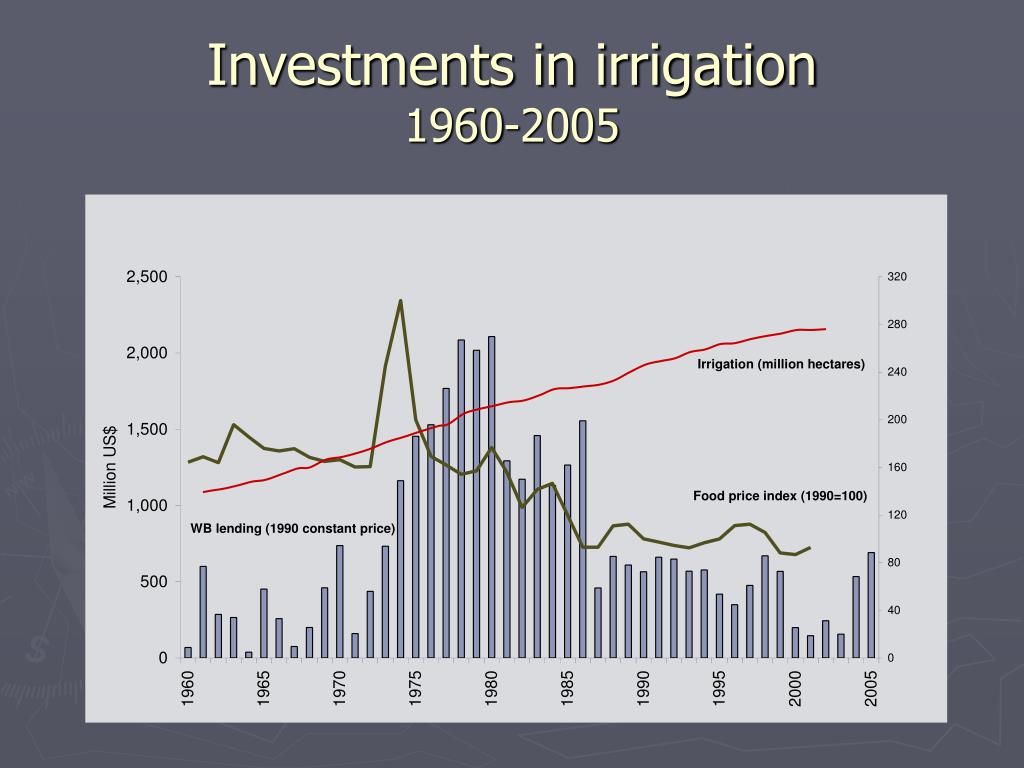 Investments in irrigation
1960-2005

2,500
2,000
1,500
1,000
500
0

Million US$

320
280
240
200
160
120
80
40
0

Irrigation (million hectares)

Food price index (1990=100)

WB lending (1990 constant price)

1960
1965
1970
1975
1980
1985
1990
1995
2000
2005